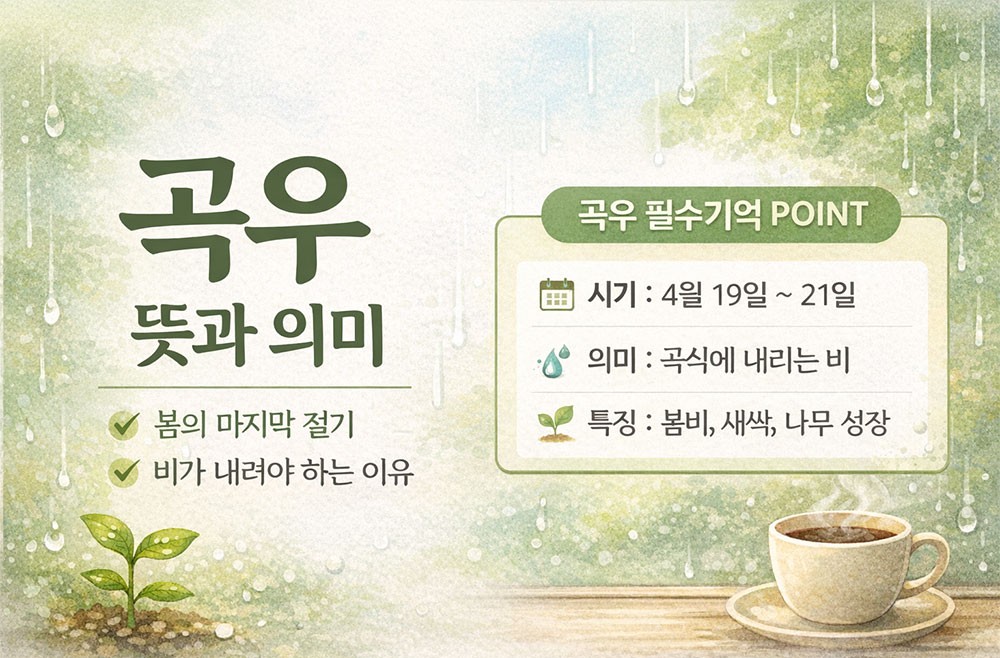 곡우
뜻과 의미

봄의 마지막 절기
비가 내려야 하는 이유

곡우 필수기억 POINT

시기 : 4월 19일 ~ 21일
의미 : 곡식에 내리는 비
특징 : 봄비, 새싹, 나무 성장